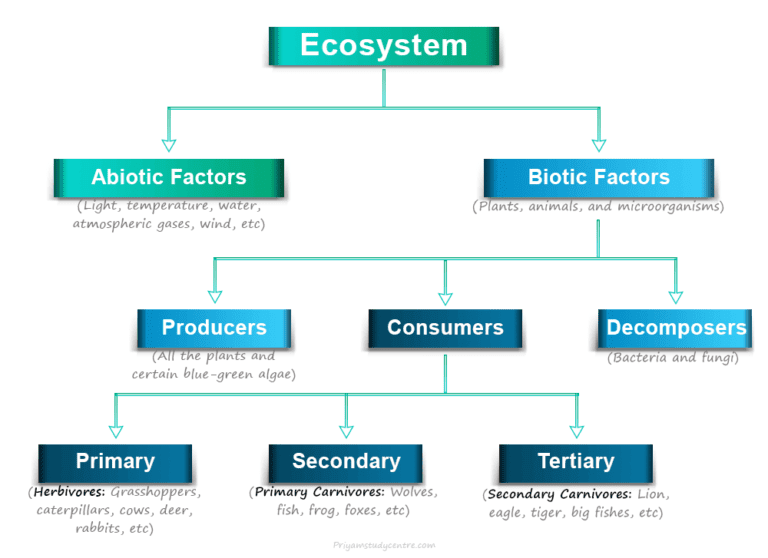 Ecosystem

Abiotic Factors
(Light, temperature, water, atmospheric gases, wind, etc)

Biotic Factors
(Plants, animals, and microorganisms)

Producers
(All the plants and certain blue-green algae)

Consumers

Decomposers
(Bacteria and fungi)

Primary
(Herbivores: Grasshoppers, caterpillars, cows, deer, rabbits, etc)

Secondary
(Primary Carnivores: Wolves, fish, frog, foxes, etc)

Tertiary
(Secondary Carnivores: Lion, eagle, tiger, big fishes, etc)

Priyamstudycentre.com